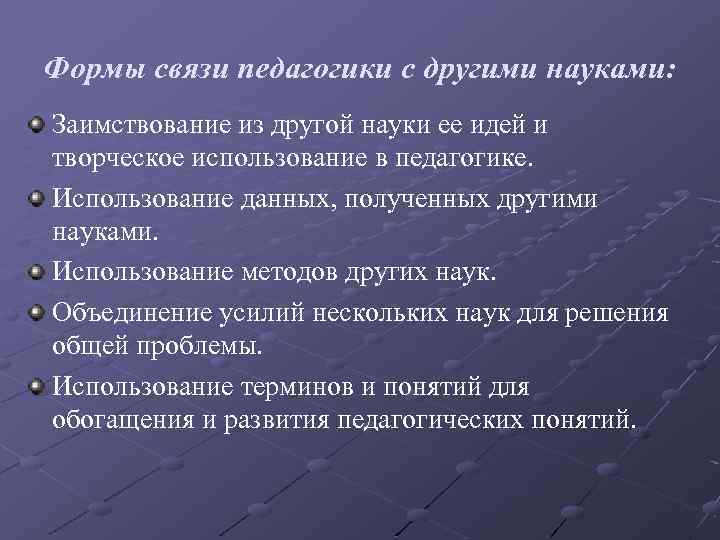 Формы связи педагогики с другими науками:

Заимствование из другой науки ее идей и творческое использование в педагогике.

Использование данных, полученных другими науками.

Использование методов других наук.

Объединение усилий нескольких наук для решения общей проблемы.

Использование терминов и понятий для обогащения и развития педагогических понятий.